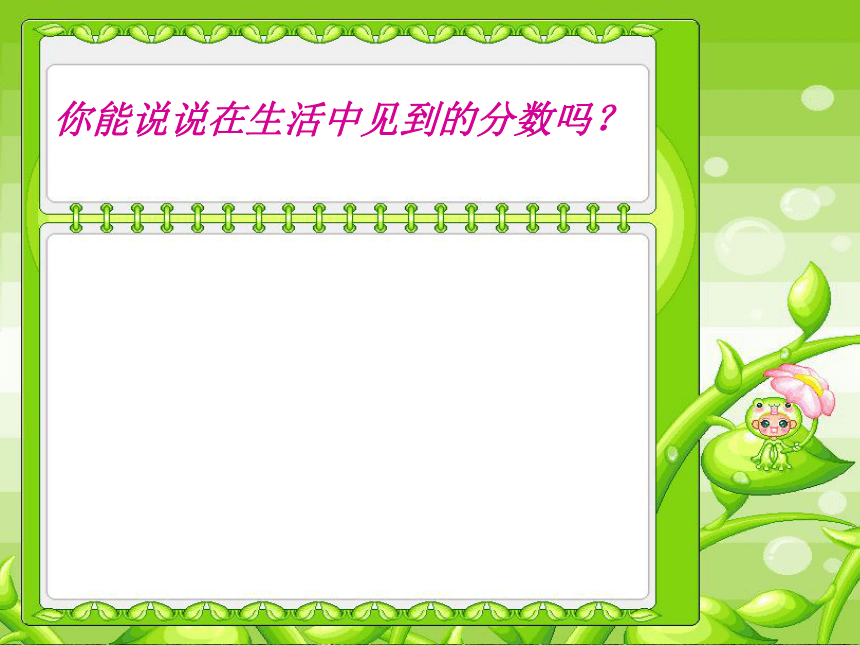 你能说说在生活中见到的分数吗？